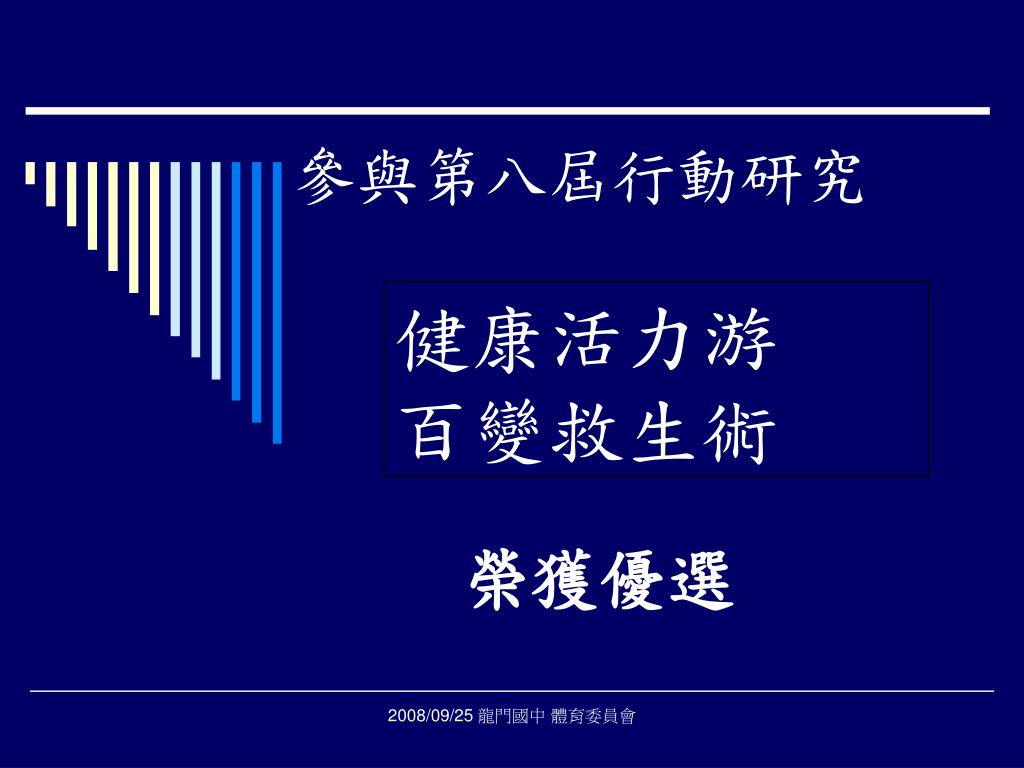 參與第八屆行動研究

健康活力游
百變救生術

榮獲優選

2008/09/25 龍門國中 體育委員會